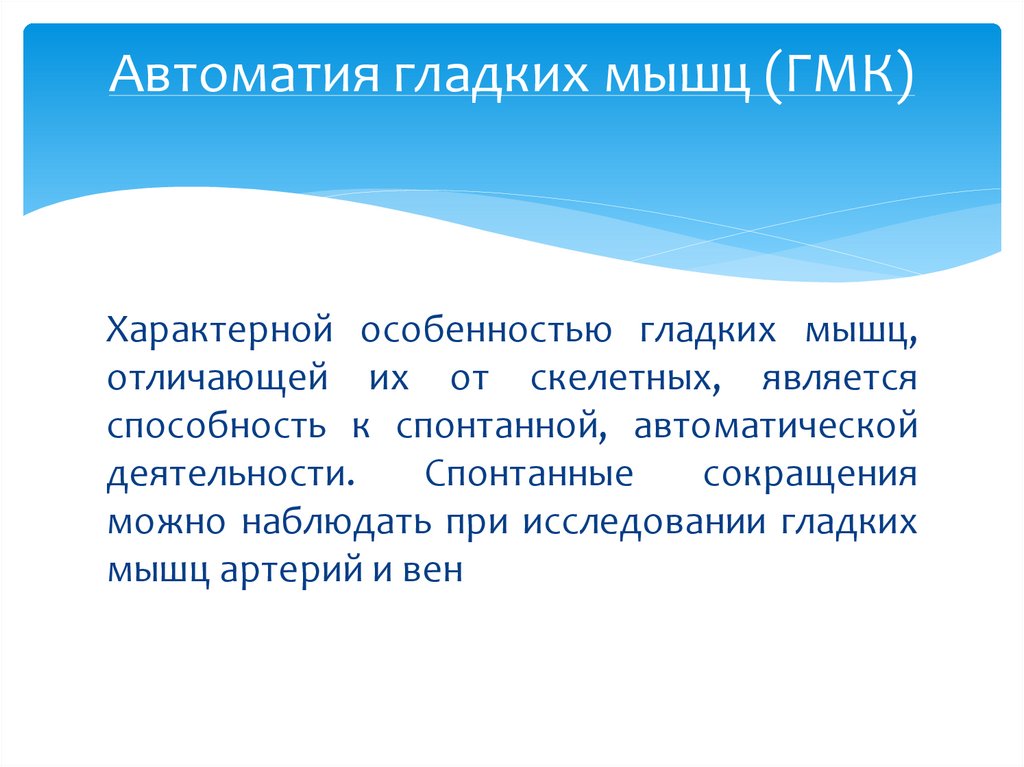 Автоматия гладких мышц (ГМК)

Характерной особенностью гладких мышц, отличающей их от скелетных, является способность к спонтанной, автоматической деятельности. Спонтанные сокращения можно наблюдать при исследовании гладких мышц артерий и вен